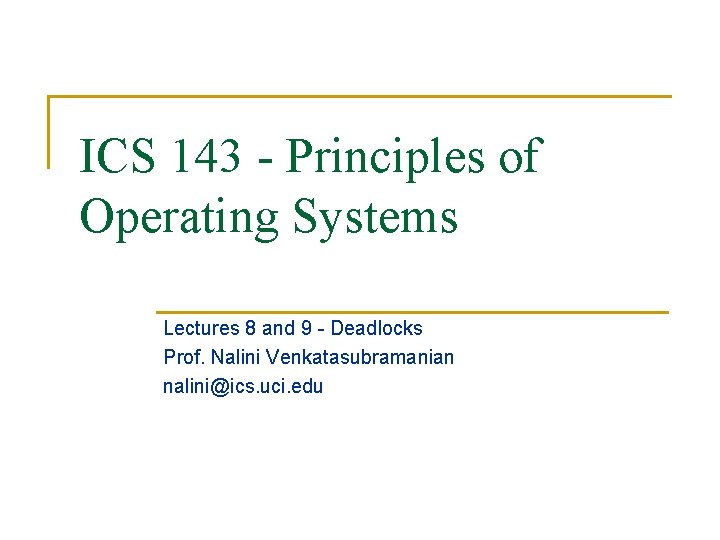 ICS 143 - Principles of Operating Systems

Lectures 8 and 9 - Deadlocks
Prof. Nalini Venkatasubramanian
nalini@ics.uci.edu